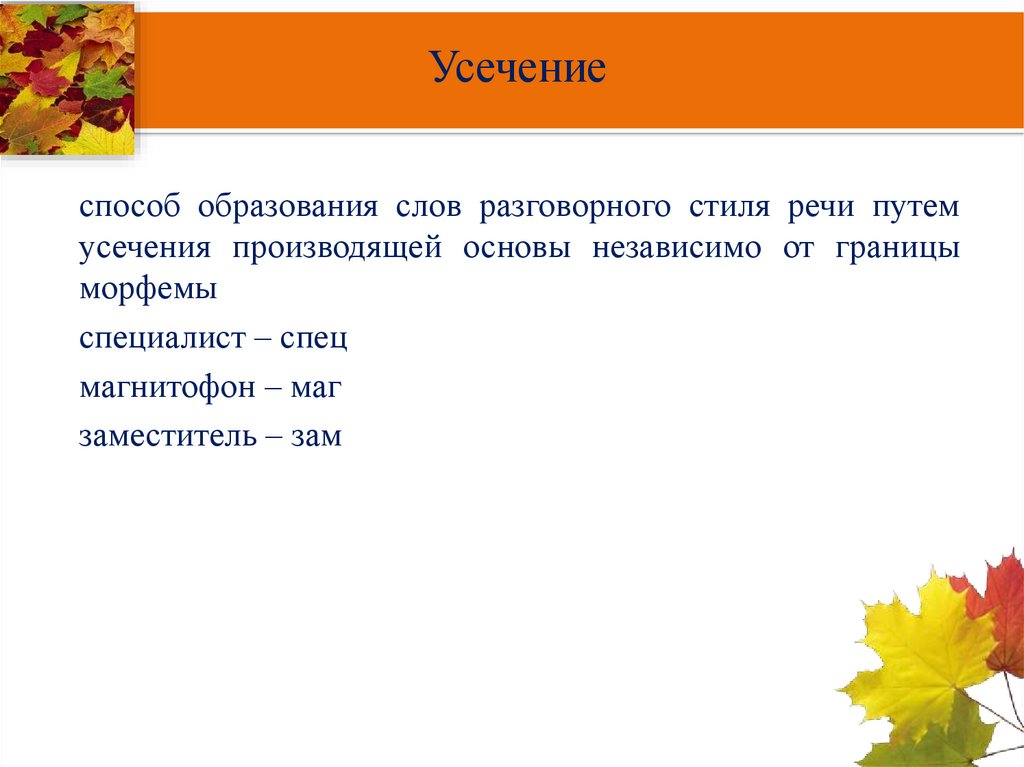 Усечение

способ образования слов разговорного стиля речи путем усечения производящей основы независимо от границы морфемы

специалист – спец

магнитофон – маг

заместитель – зам